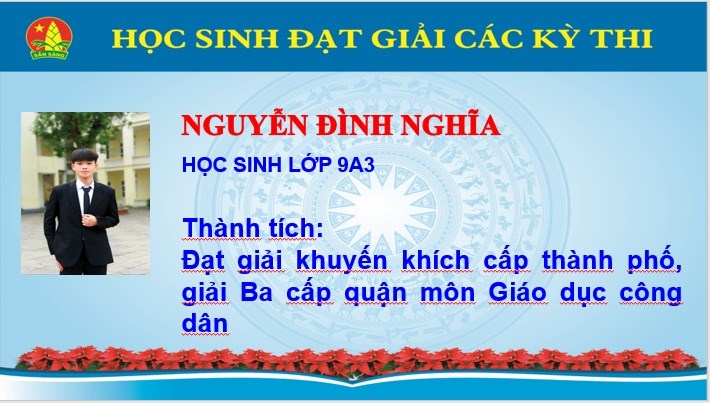 SẴN SÀNG

HỌC SINH ĐẠT GIẢI CÁC KỲ THI

NGUYỄN ĐÌNH NGHĨA

HỌC SINH LỚP 9A3

Thành tích:
Đạt giải khuyến khích cấp thành phố, giải Ba cấp quận môn Giáo dục công dân